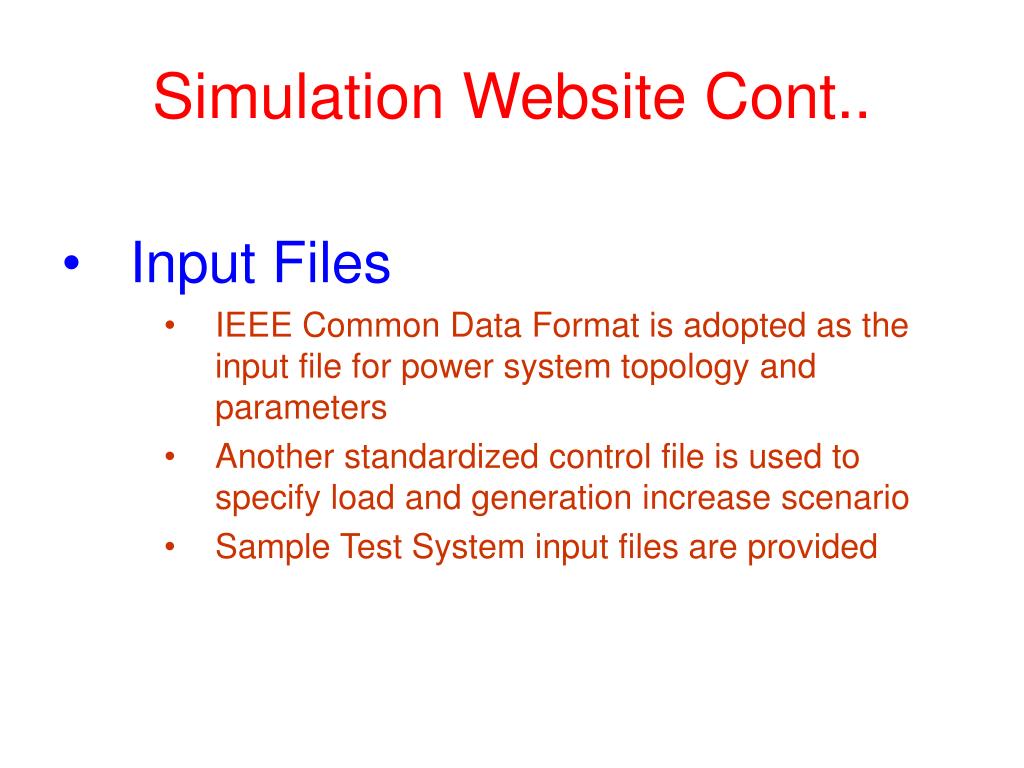 Simulation Website Cont..

• Input Files
• IEEE Common Data Format is adopted as the input file for power system topology and parameters
• Another standardized control file is used to specify load and generation increase scenario
• Sample Test System input files are provided